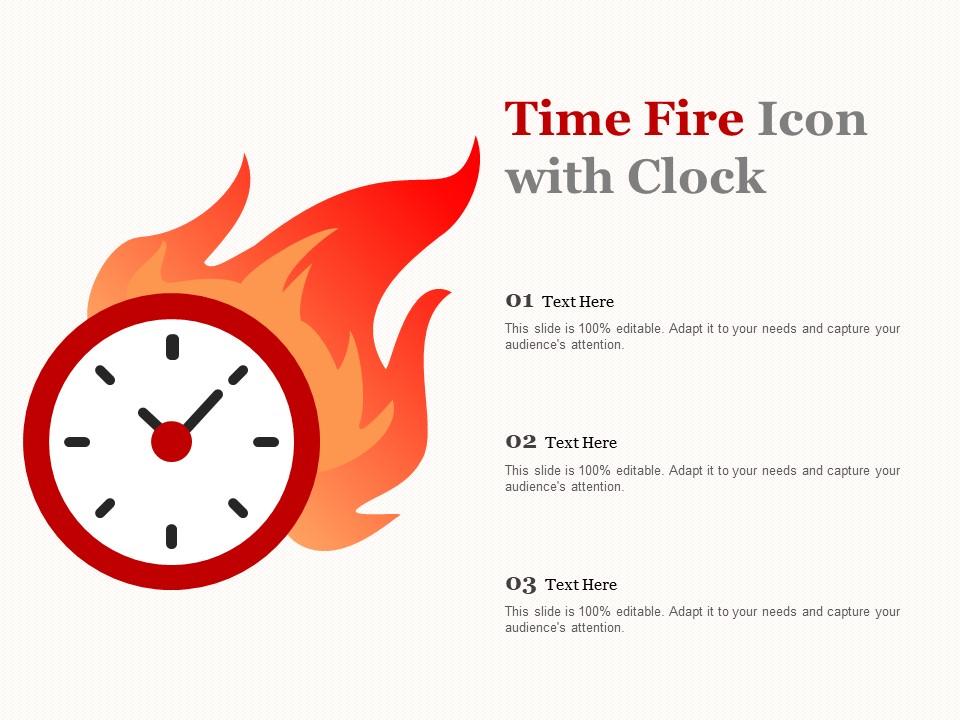 Time Fire Icon with Clock

01 Text Here

This slide is 100% editable. Adapt it to your needs and capture your audience's attention.

02 Text Here

This slide is 100% editable. Adapt it to your needs and capture your audience's attention.

03 Text Here

This slide is 100% editable. Adapt it to your needs and capture your audience's attention.